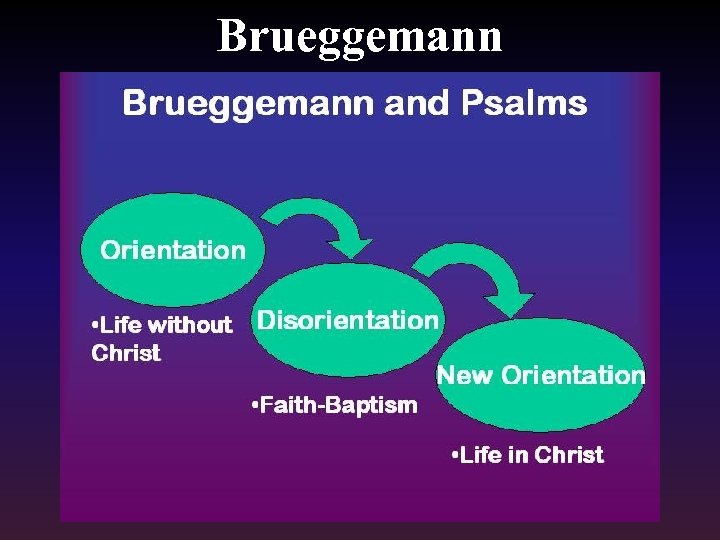 Brueggemann

Brueggemann and Psalms

Orientation

•Life without Christ

Disorientation

•Faith-Baptism

New Orientation

•Life in Christ